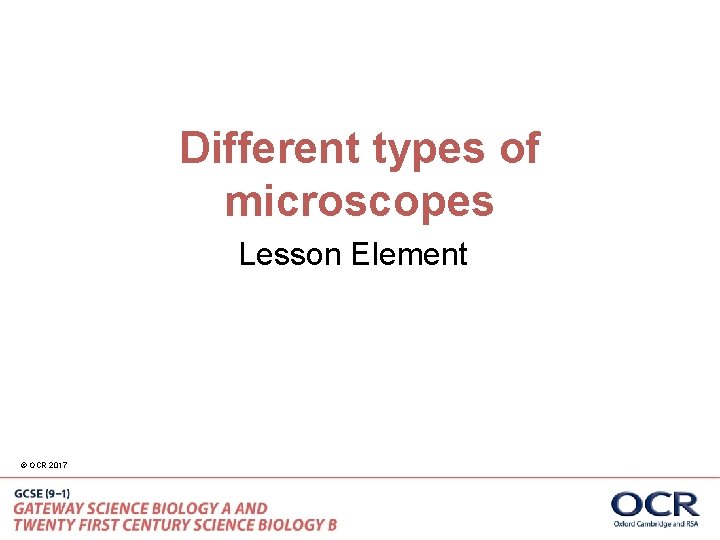 Different types of microscopes

Lesson Element

© OCR 2017

GCSE (9–1)
GATEWAY SCIENCE BIOLOGY A AND
TWENTY FIRST CENTURY SCIENCE BIOLOGY B

OCR
Oxford Cambridge and RSA